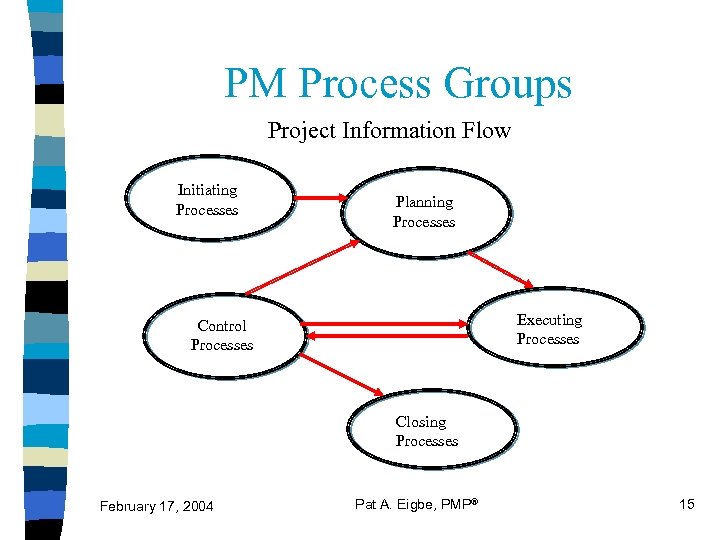 PM Process Groups

Project Information Flow

Initiating Processes

Planning Processes

Control Processes

Executing Processes

Closing Processes

February 17, 2004

Pat A. Eigbe, PMP®

15